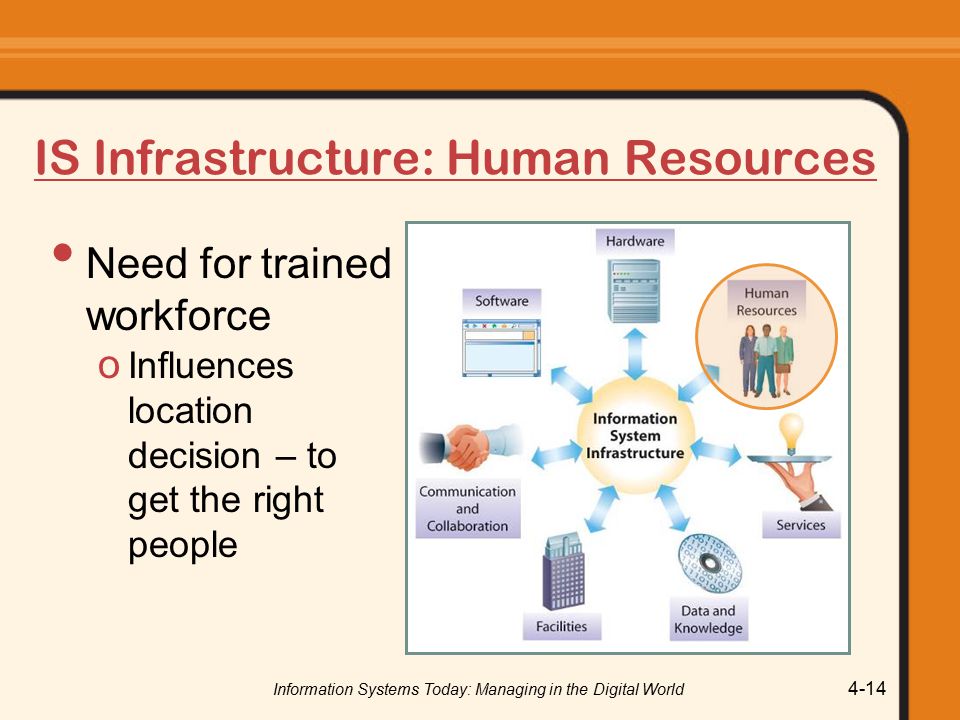 IS Infrastructure: Human Resources

• Need for trained workforce
o Influences location decision – to get the right people

Hardware

Software

Human Resources

Information System Infrastructure

Communication and Collaboration

Services

Facilities

Data and Knowledge

Information Systems Today: Managing in the Digital World

4-14